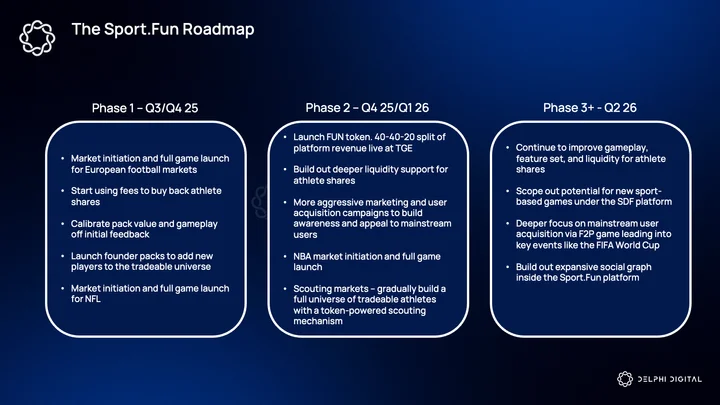 The Sport.Fun Roadmap

Phase 1 – Q3/Q4 25

• Market initiation and full game launch for European football markets
• Start using fees to buy back athlete shares
• Calibrate pack value and gameplay off initial feedback
• Launch founder packs to add new players to the tradeable universe
• Market initiation and full game launch for NFL

Phase 2 – Q4 25/Q1 26

• Launch FUN token. 40-40-20 split of platform revenue live at TGE
• Build out deeper liquidity support for athlete shares
• More aggressive marketing and user acquisition campaigns to build awareness and appeal to mainstream users
• NBA market initiation and full game launch
• Scouting markets – gradually build a full universe of tradeable athletes with a token-powered scouting mechanism

Phase 3+ - Q2 26

• Continue to improve gameplay, feature set, and liquidity for athlete shares
• Scope out potential for new sport-based games under the SDF platform
• Deeper focus on mainstream user acquisition via F2P game leading into key events like the FIFA World Cup
• Build out expansive social graph inside the Sport.Fun platform

DELPHI DIGITAL